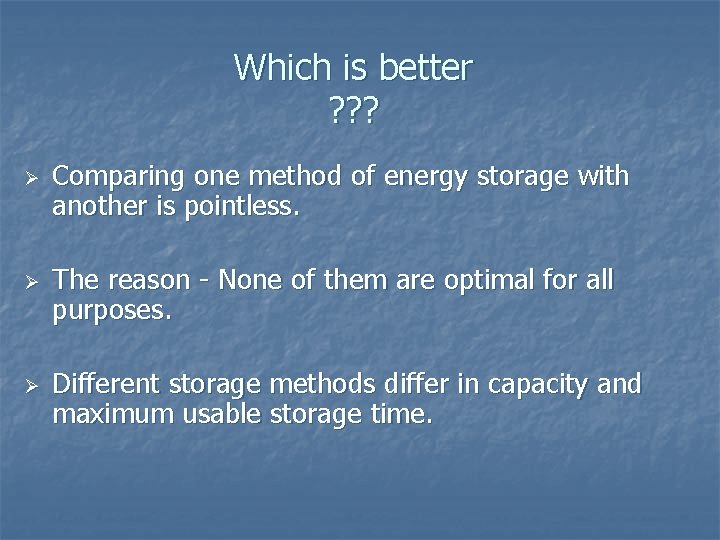 Which is better
???

➢ Comparing one method of energy storage with another is pointless.

➢ The reason - None of them are optimal for all purposes.

➢ Different storage methods differ in capacity and maximum usable storage time.